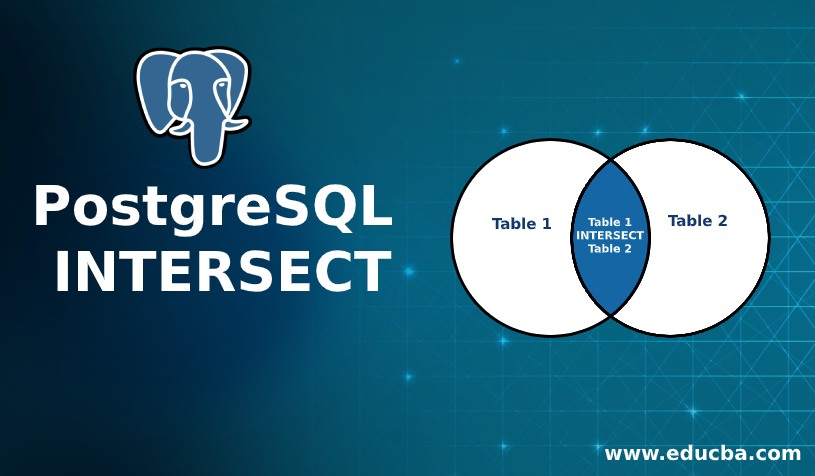 PostgreSQL INTERSECT

Table 1

Table 1 INTERSECT Table 2

Table 2

www.educba.com